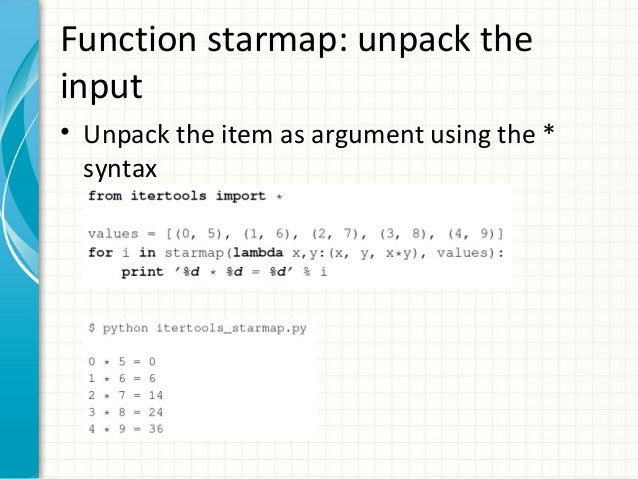 Function starmap: unpack the input

• Unpack the item as argument using the * syntax

from itertools import *

values = [(0, 5), (1, 6), (2, 7), (3, 8), (4, 9)]
for i in starmap(lambda x,y:(x, y, x*y), values):
    print '%d * %d = %d' % i

$ python itertools_starmap.py

0 * 5 = 0
1 * 6 = 6
2 * 7 = 14
3 * 8 = 24
4 * 9 = 36